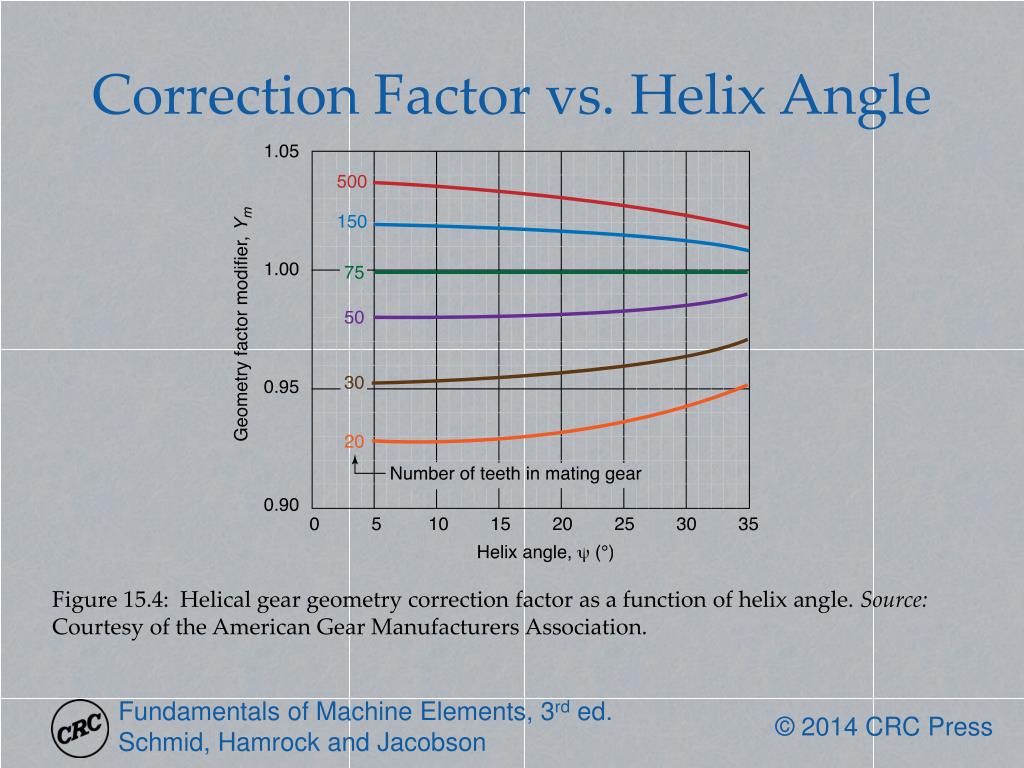 Correction Factor vs. Helix Angle

Geometry factor modifier, $Y_m$

1.05
1.00
0.95
0.90

500
150
75
50
30
20

Number of teeth in mating gear

0 5 10 15 20 25 30 35

Helix angle, $\psi$ (°)

Figure 15.4: Helical gear geometry correction factor as a function of helix angle. Source: Courtesy of the American Gear Manufacturers Association.

CRC

Fundamentals of Machine Elements, 3$^{rd}$ ed.
Schmid, Hamrock and Jacobson

© 2014 CRC Press